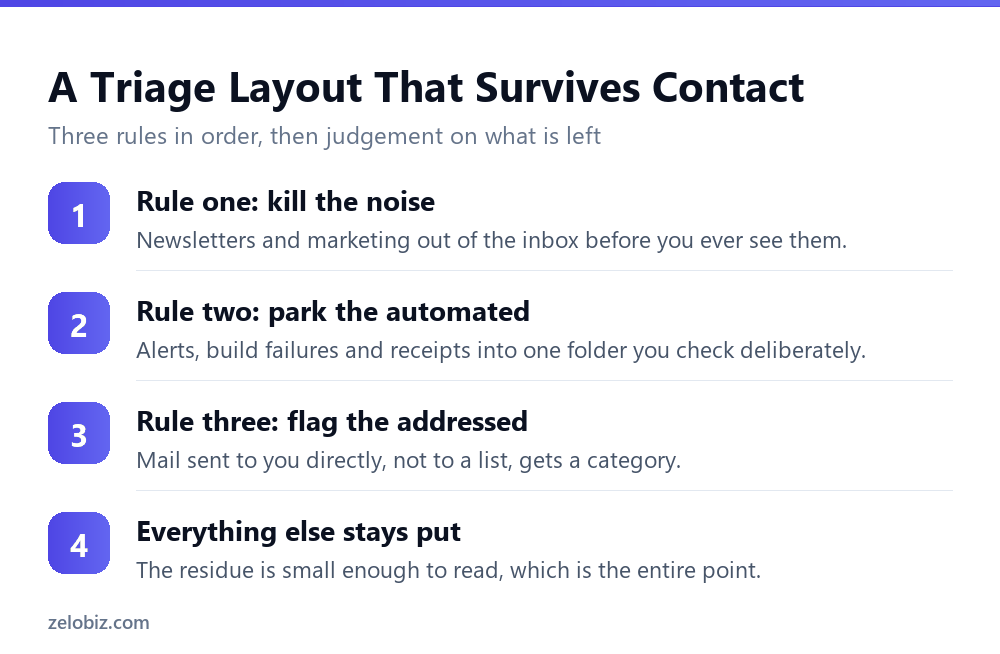 A Triage Layout That Survives Contact

Three rules in order, then judgement on what is left

1

Rule one: kill the noise

Newsletters and marketing out of the inbox before you ever see them.

2

Rule two: park the automated

Alerts, build failures and receipts into one folder you check deliberately.

3

Rule three: flag the addressed

Mail sent to you directly, not to a list, gets a category.

4

Everything else stays put

The residue is small enough to read, which is the entire point.

zelobiz.com